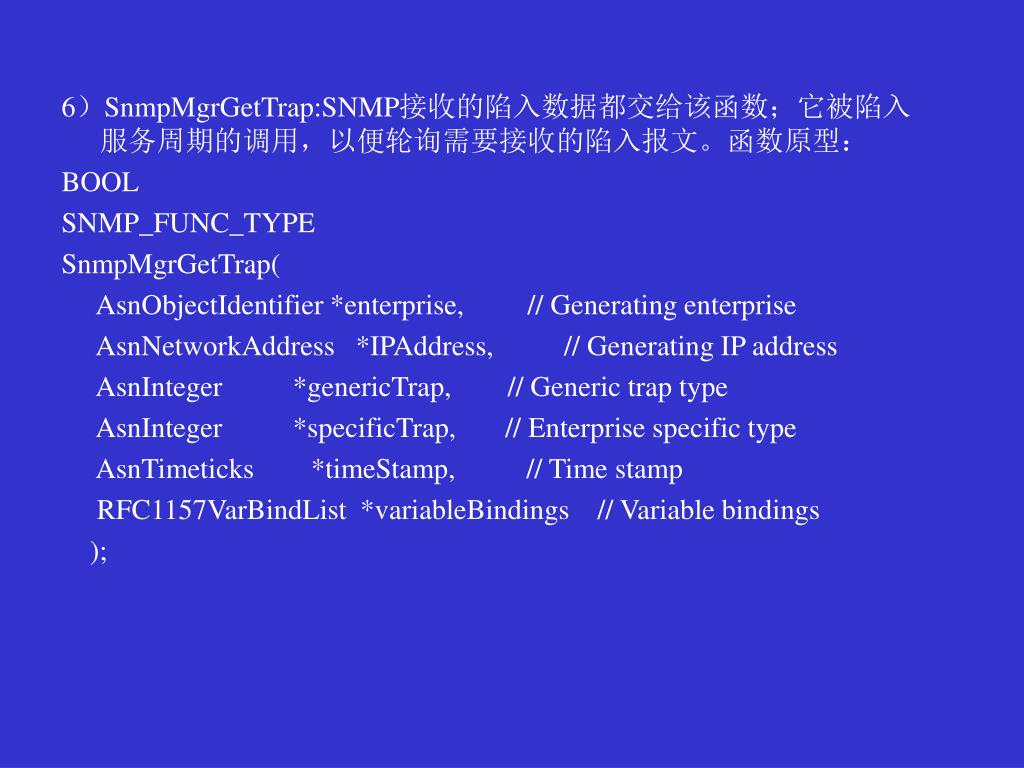 6）SnmpMgrGetTrap:SNMP接收的陷入数据都交给该函数；它被陷入服务周期的调用，以便轮询需要接收的陷入报文。函数原型：

BOOL
SNMP_FUNC_TYPE
SnmpMgrGetTrap(
AsnObjectIdentifier *enterprise, // Generating enterprise
AsnNetworkAddress *IPAddress, // Generating IP address
AsnInteger *genericTrap, // Generic trap type
AsnInteger *specificTrap, // Enterprise specific type
AsnTimeticks *timeStamp, // Time stamp
RFC1157VarBindList *variableBindings // Variable bindings
);